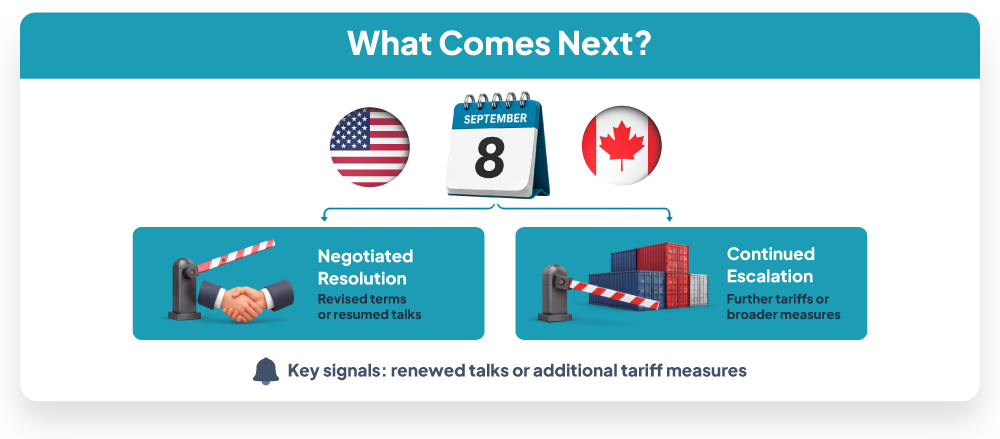 What Comes Next?

SEPTEMBER
8

Negotiated Resolution
Revised terms or resumed talks

Continued Escalation
Further tariffs or broader measures

Key signals: renewed talks or additional tariff measures